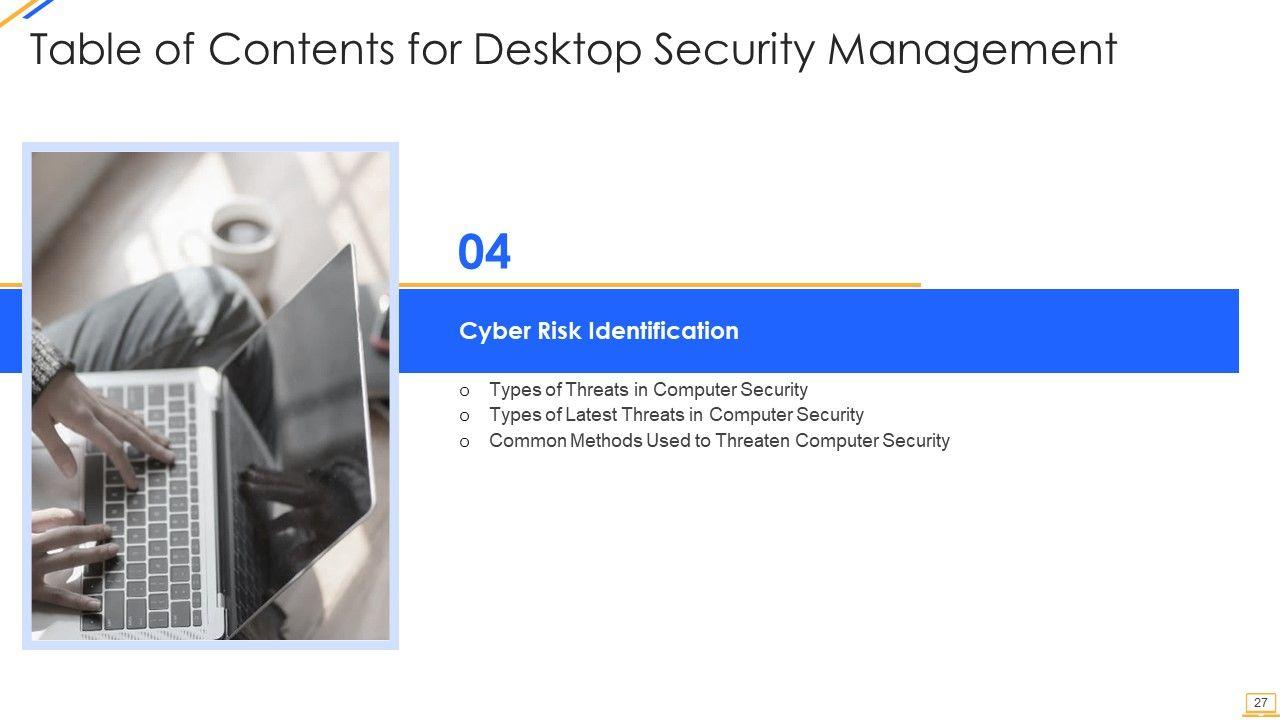 Table of Contents for Desktop Security Management

04

Cyber Risk Identification

o Types of Threats in Computer Security
o Types of Latest Threats in Computer Security
o Common Methods Used to Threaten Computer Security

27